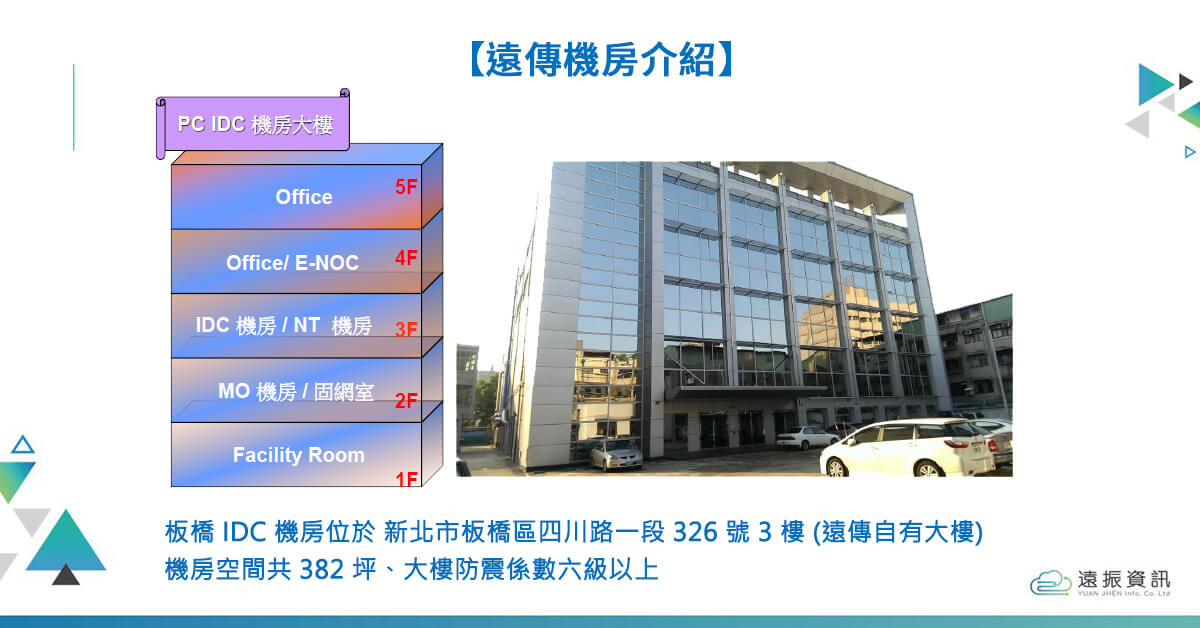 【遠傳機房介紹】

PC IDC 機房大樓

Office 5F

Office/ E-NOC 4F

IDC 機房 / NT 機房 3F

MO 機房 / 固網室 2F

Facility Room 1F

板橋 IDC 機房位於 新北市板橋區四川路一段 326 號 3 樓 (遠傳自有大樓)
機房空間共 382 坪、大樓防震係數六級以上

遠振資訊
YUAN JHEN Info. Co. Ltd